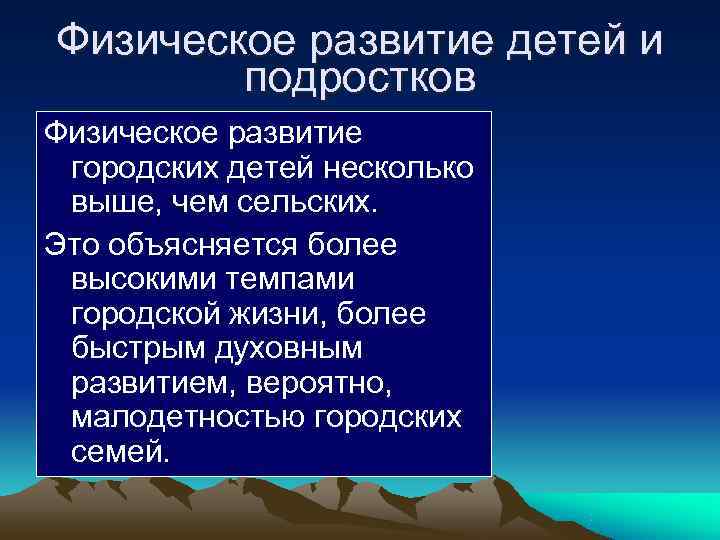 Физическое развитие детей и подростков

Физическое развитие городских детей несколько выше, чем сельских.

Это объясняется более высокими темпами городской жизни, более быстрым духовным развитием, вероятно, малодетностью городских семей.